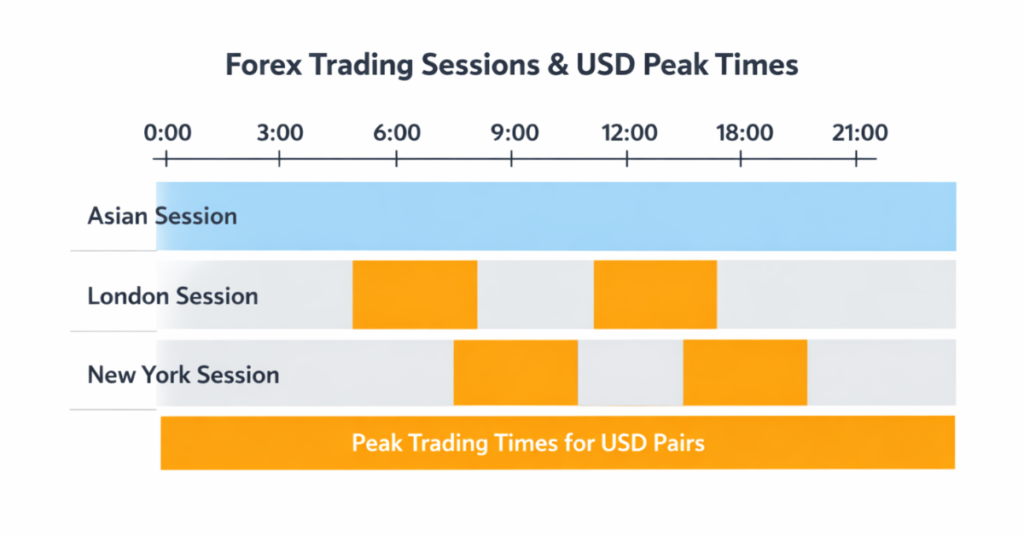 Forex Trading Sessions & USD Peak Times

0:00 3:00 6:00 9:00 12:00 18:00 21:00

Asian Session

London Session

New York Session

Peak Trading Times for USD Pairs